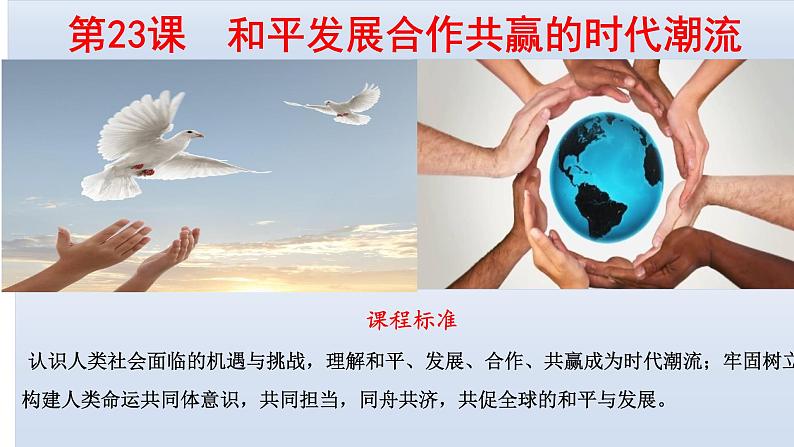 第23课　和平发展合作共赢的时代潮流

课程标准

认识人类社会面临的机遇与挑战，理解和平、发展、合作、共赢成为时代潮流；牢固树立构建人类命运共同体意识，共同担当，同舟共济，共促全球的和平与发展。